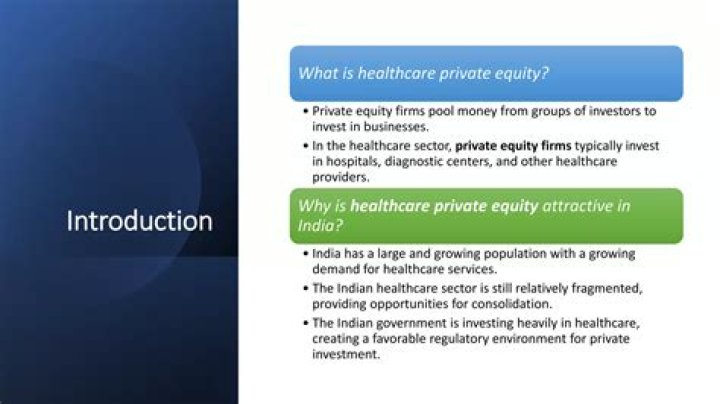 Introduction

What is healthcare private equity?

• Private equity firms pool money from groups of investors to invest in businesses.
• In the healthcare sector, private equity firms typically invest in hospitals, diagnostic centers, and other healthcare providers.

Why is healthcare private equity attractive in India?

• India has a large and growing population with a growing demand for healthcare services.
• The Indian healthcare sector is still relatively fragmented, providing opportunities for consolidation.
• The Indian government is investing heavily in healthcare, creating a favorable regulatory environment for private investment.